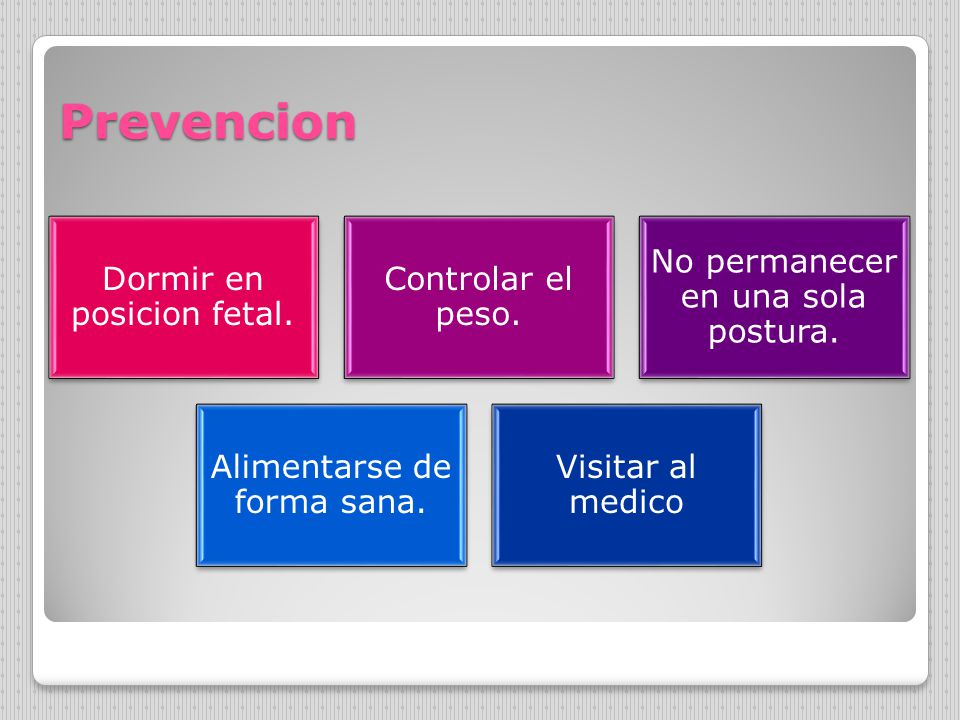 Prevencion

Dormir en posicion fetal.

Controlar el peso.

No permanecer en una sola postura.

Alimentarse de forma sana.

Visitar al medico